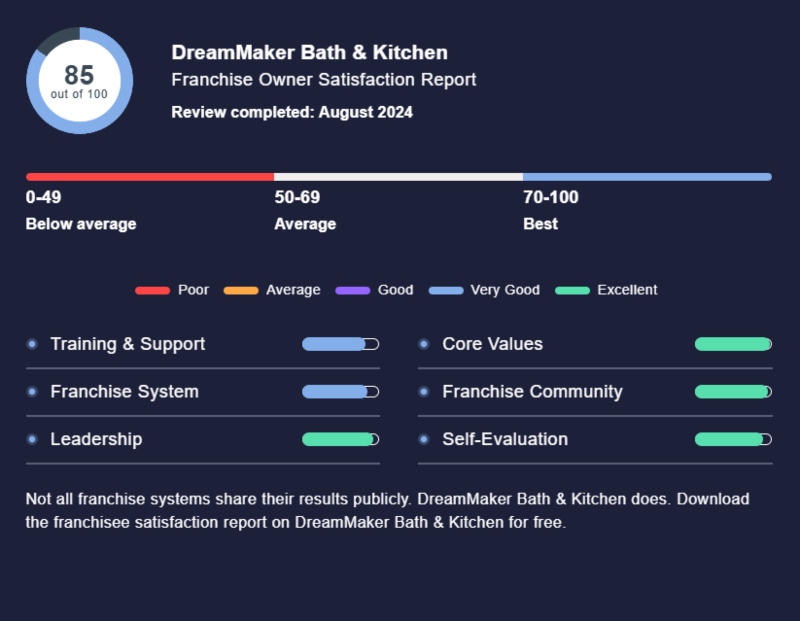 85
out of 100

DreamMaker Bath & Kitchen
Franchise Owner Satisfaction Report
Review completed: August 2024

0-49
Below average

50-69
Average

70-100
Best

Poor Average Good Very Good Excellent

Training & Support

Franchise System

Leadership

Core Values

Franchise Community

Self-Evaluation

Not all franchise systems share their results publicly. DreamMaker Bath & Kitchen does. Download the franchisee satisfaction report on DreamMaker Bath & Kitchen for free.